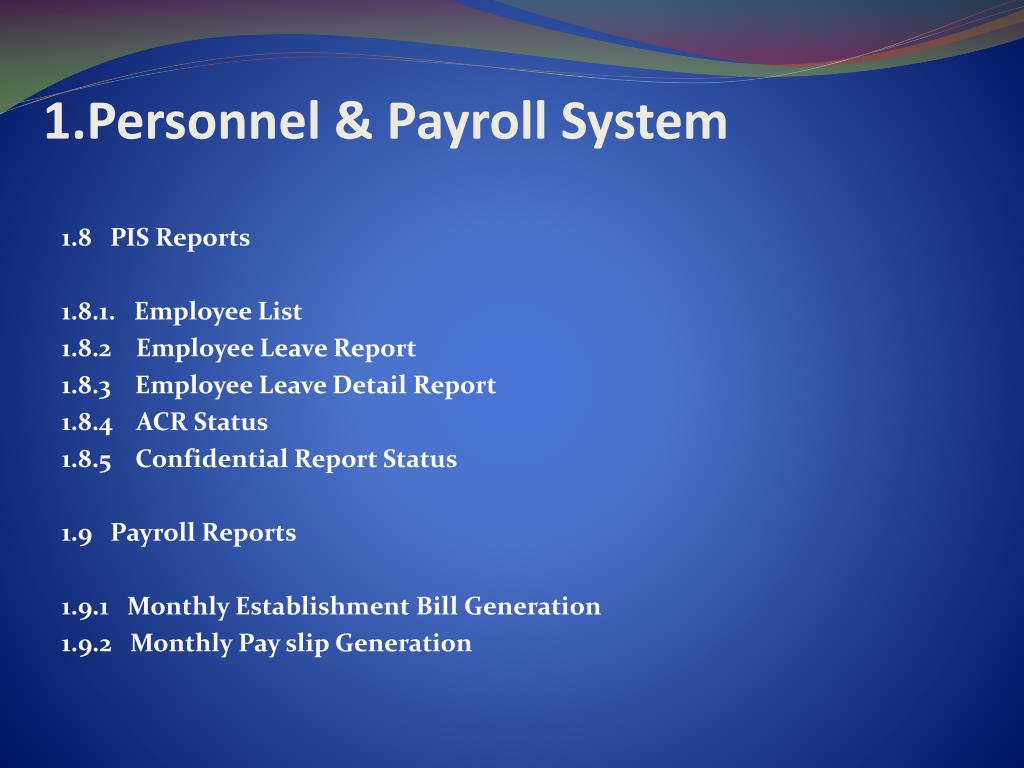 1.Personnel & Payroll System

1.8 PIS Reports

1.8.1. Employee List
1.8.2 Employee Leave Report
1.8.3 Employee Leave Detail Report
1.8.4 ACR Status
1.8.5 Confidential Report Status

1.9 Payroll Reports

1.9.1 Monthly Establishment Bill Generation
1.9.2 Monthly Pay slip Generation